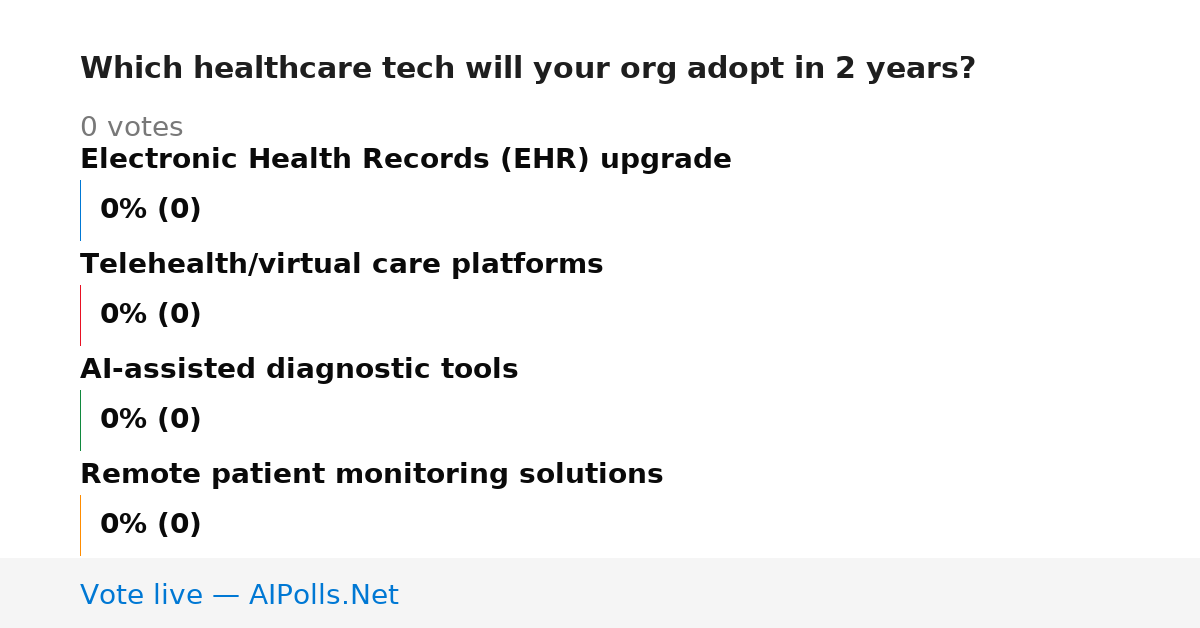 Which healthcare tech will your org adopt in 2 years?

0 votes

Electronic Health Records (EHR) upgrade

0% (0)

Telehealth/virtual care platforms

0% (0)

AI-assisted diagnostic tools

0% (0)

Remote patient monitoring solutions

0% (0)

Vote live — AIPolls.Net